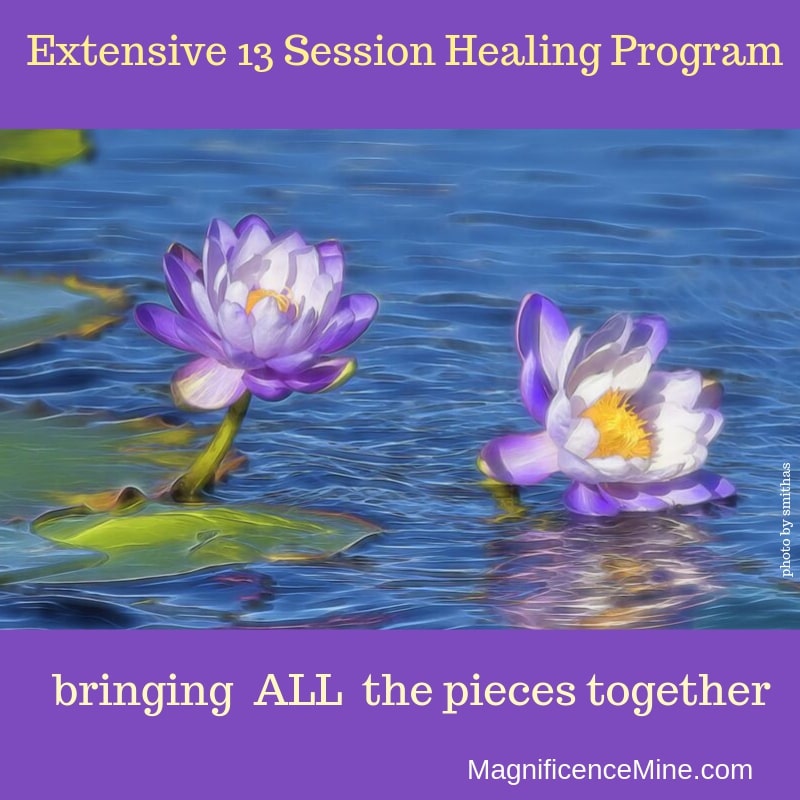 Extensive 13 Session Healing Program

photo by smithas

bringing ALL the pieces together

MagnificenceMine.com